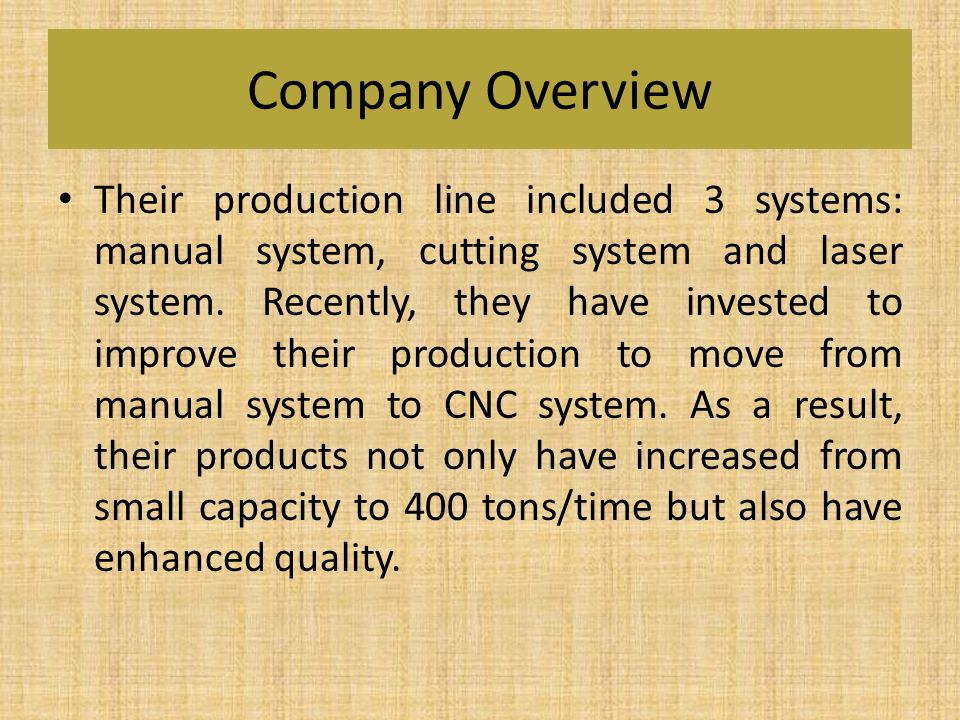 Company Overview

• Their production line included 3 systems: manual system, cutting system and laser system. Recently, they have invested to improve their production to move from manual system to CNC system. As a result, their products not only have increased from small capacity to 400 tons/time but also have enhanced quality.